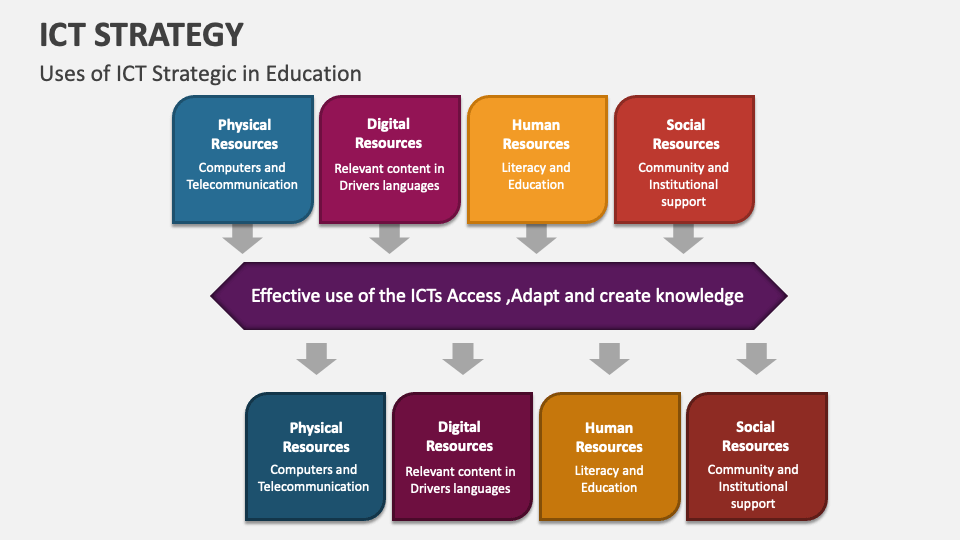 ICT STRATEGY

Uses of ICT Strategic in Education

Physical Resources
Computers and Telecommunication

Digital Resources
Relevant content in Drivers languages

Human Resources
Literacy and Education

Social Resources
Community and Institutional support

Effective use of the ICTs Access ,Adapt and create knowledge

Physical Resources
Computers and Telecommunication

Digital Resources
Relevant content in Drivers languages

Human Resources
Literacy and Education

Social Resources
Community and Institutional support